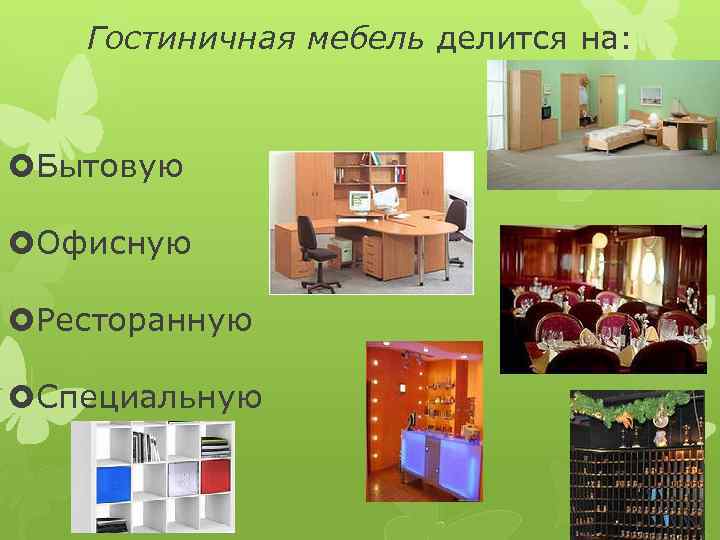 Гостиничная мебель делится на:

Бытовую

Офисную

Ресторанную

Специальную